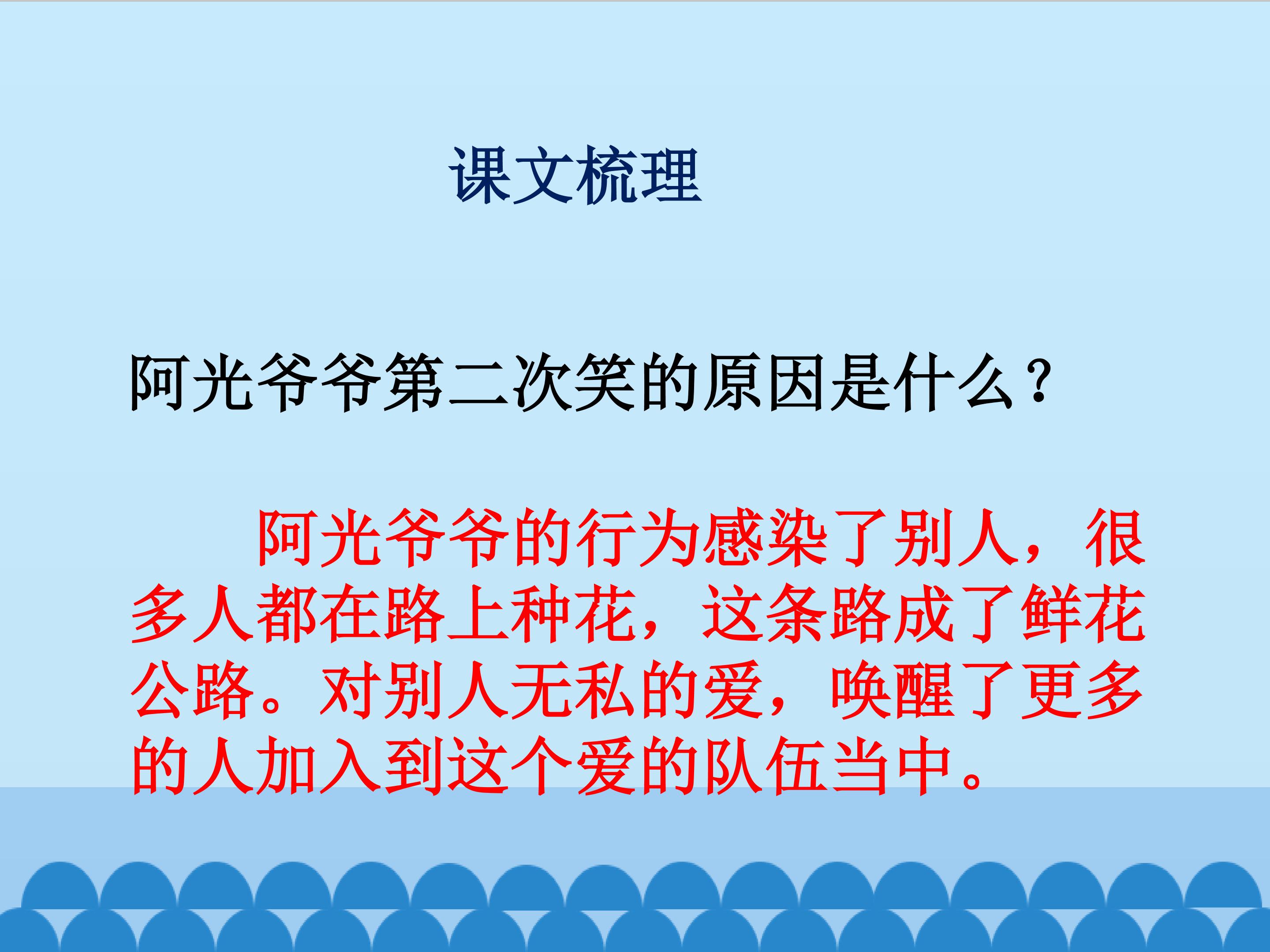 课文梳理

阿光爷爷第二次笑的原因是什么？

阿光爷爷的行为感染了别人，很多人都在路上种花，这条路成了鲜花公路。对别人无私的爱，唤醒了更多的人加入到这个爱的队伍当中。